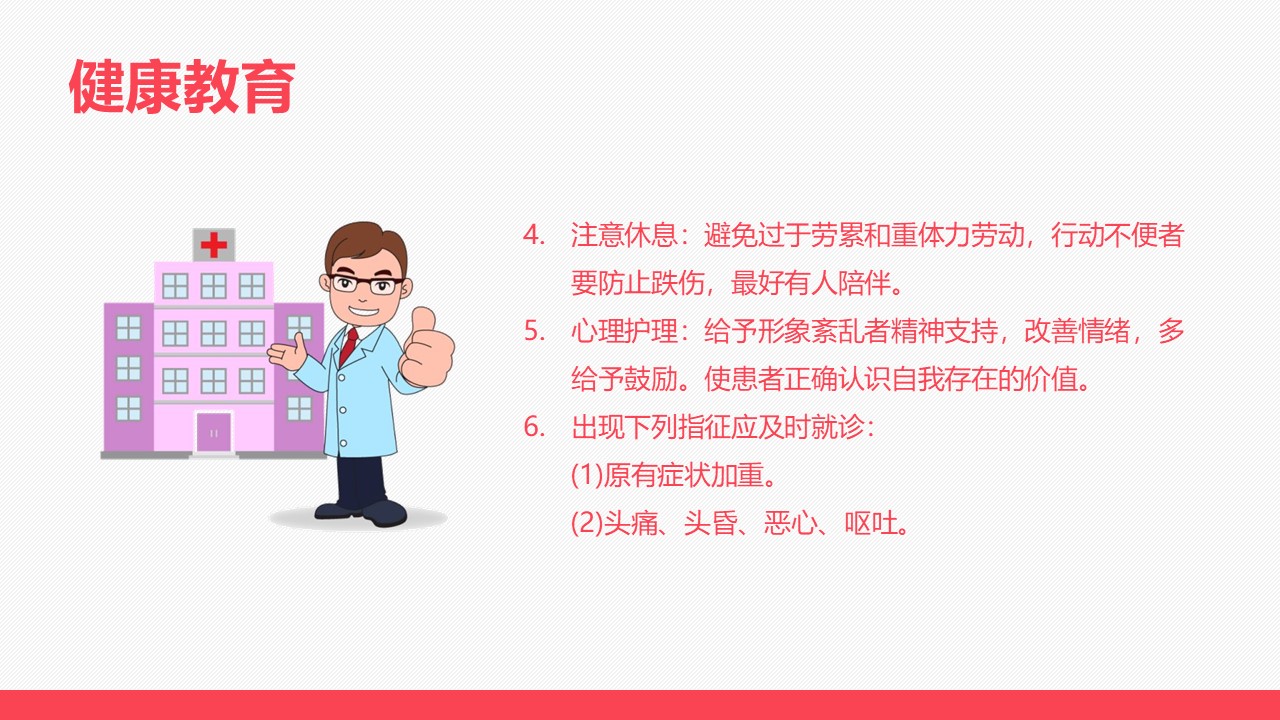 健康教育

4. 注意休息：避免过于劳累和重体力劳动，行动不便者要防止跌伤，最好有人陪伴。

5. 心理护理：给予形象紊乱者精神支持，改善情绪，多给予鼓励。使患者正确认识自我存在的价值。

6. 出现下列指征应及时就诊：
(1)原有症状加重。
(2)头痛、头昏、恶心、呕吐。